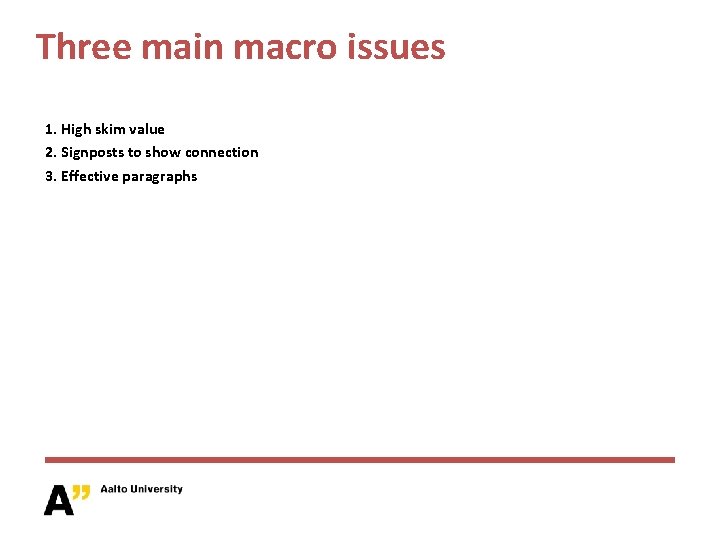 Three main macro issues

1. High skim value
2. Signposts to show connection
3. Effective paragraphs

A" Aalto University